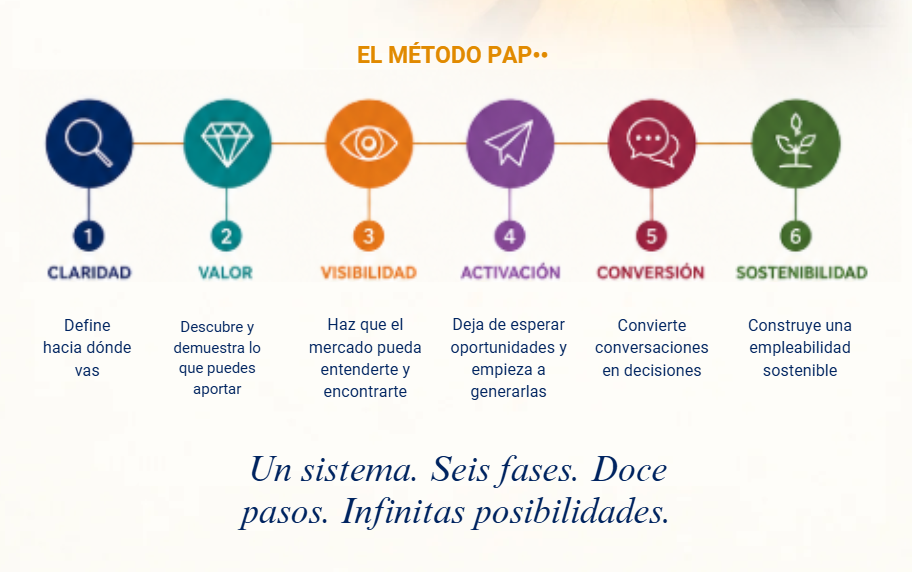 EL MÉTODO PAP••

1
CLARIDAD
Define hacia dónde vas

2
VALOR
Descubre y demuestra lo que puedes aportar

3
VISIBILIDAD
Haz que el mercado pueda entenderte y encontrarte

4
ACTIVACIÓN
Deja de esperar oportunidades y empieza a generarlas

5
CONVERSIÓN
Convierte conversaciones en decisiones

6
SOSTENIBILIDAD
Construye una empleabilidad sostenible

Un sistema. Seis fases. Doce pasos. Infinitas posibilidades.